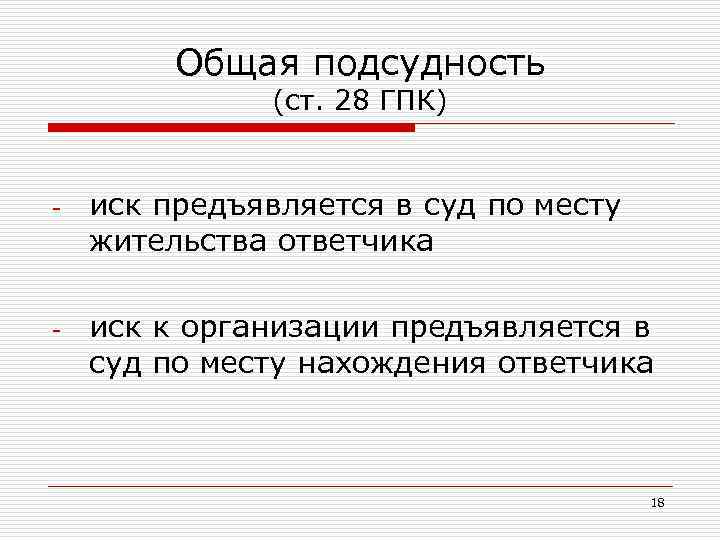 Общая подсудность
(ст. 28 ГПК)

- иск предъявляется в суд по месту жительства ответчика

- иск к организации предъявляется в суд по месту нахождения ответчика

18